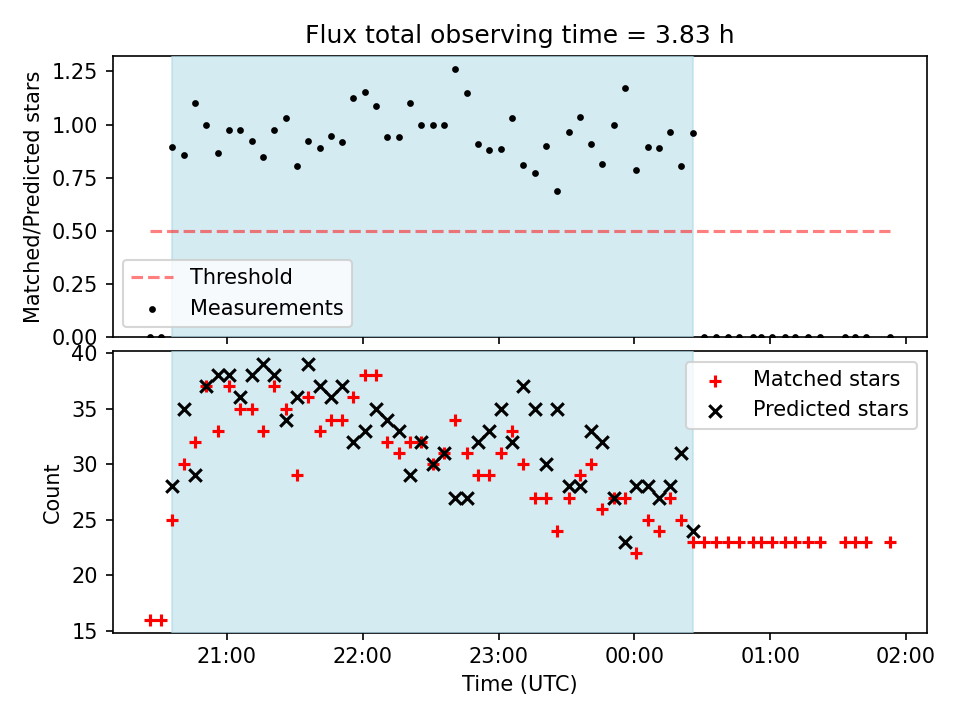 Flux total observing time = 3.83 h

Matched/Predicted stars

1.25
1.00
0.75
0.50
0.25
0.00

Threshold
Measurements

Count

40
35
30
25
20
15

Matched stars
Predicted stars

21:00
22:00
23:00
00:00
01:00
02:00

Time (UTC)